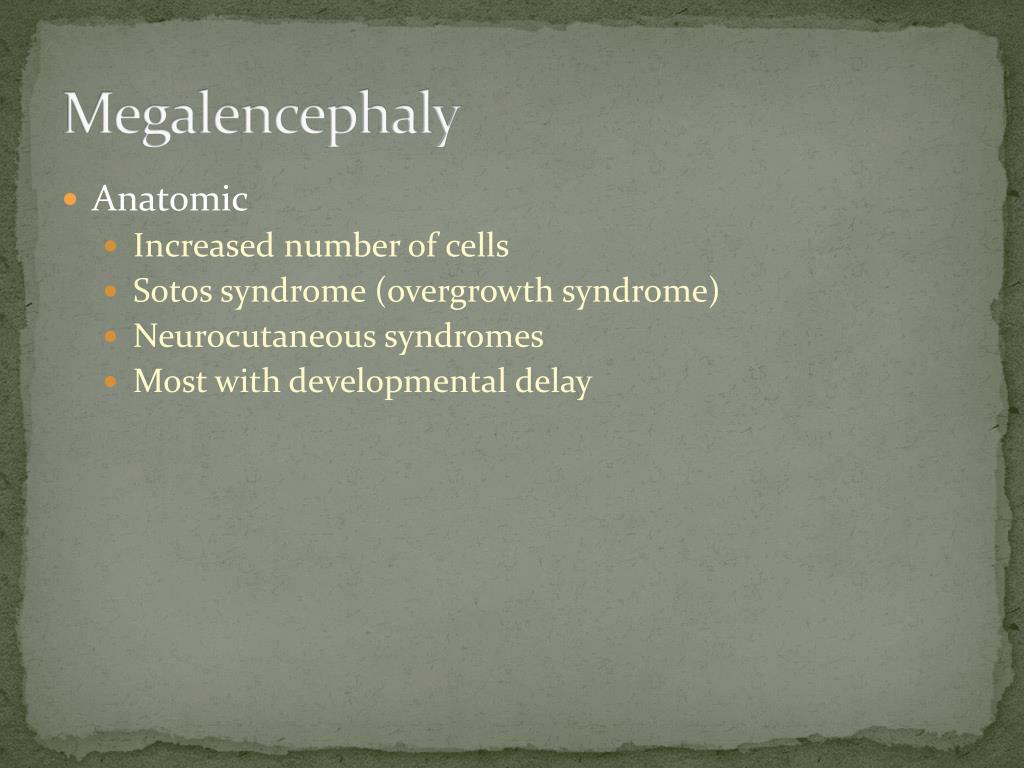 Megalencephaly

- Anatomic
  - Increased number of cells
  - Sotos syndrome (overgrowth syndrome)
  - Neurocutaneous syndromes
  - Most with developmental delay